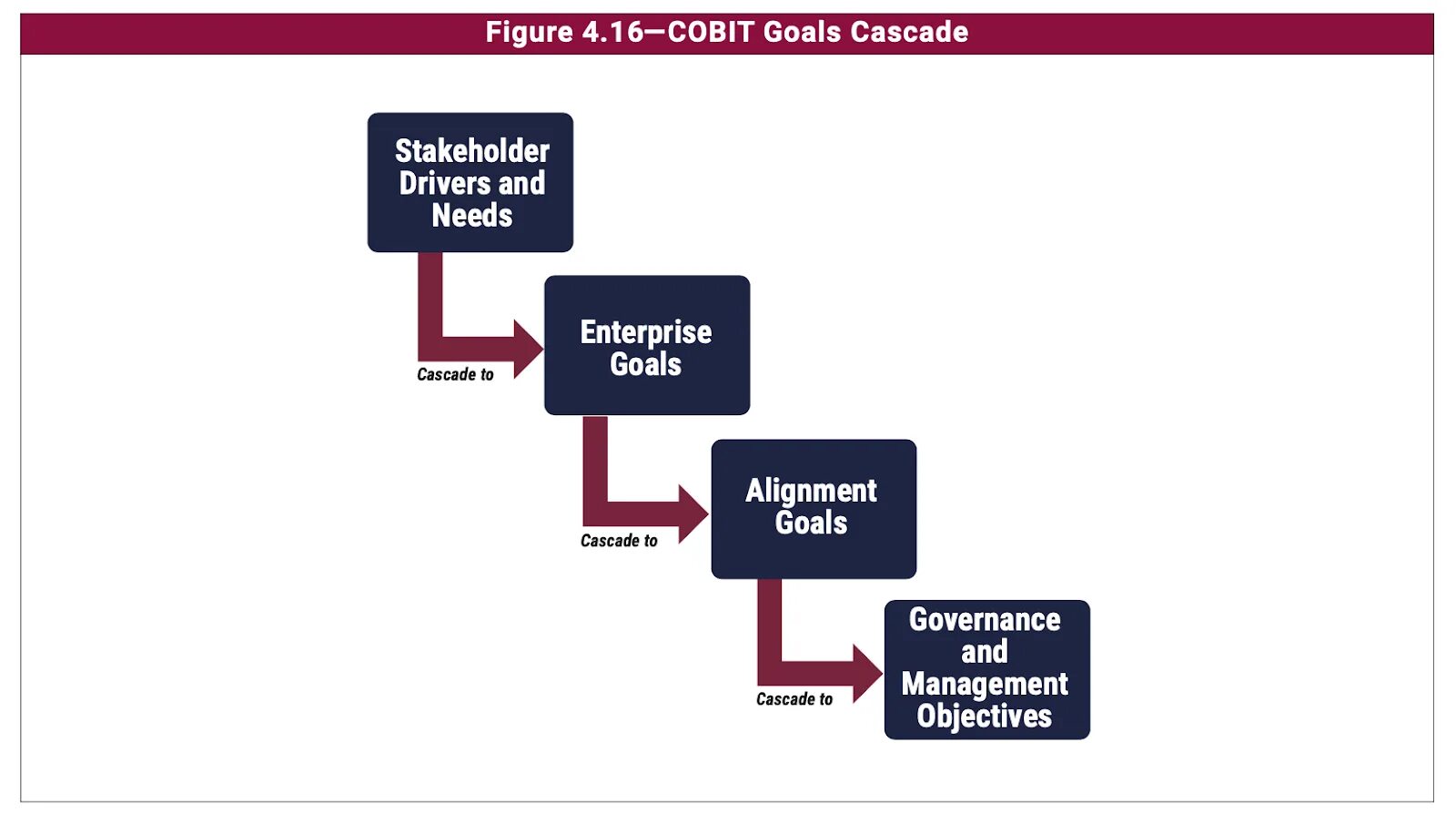 Figure 4.16—COBIT Goals Cascade

Stakeholder Drivers and Needs

Cascade to

Enterprise Goals

Cascade to

Alignment Goals

Cascade to

Governance and Management Objectives